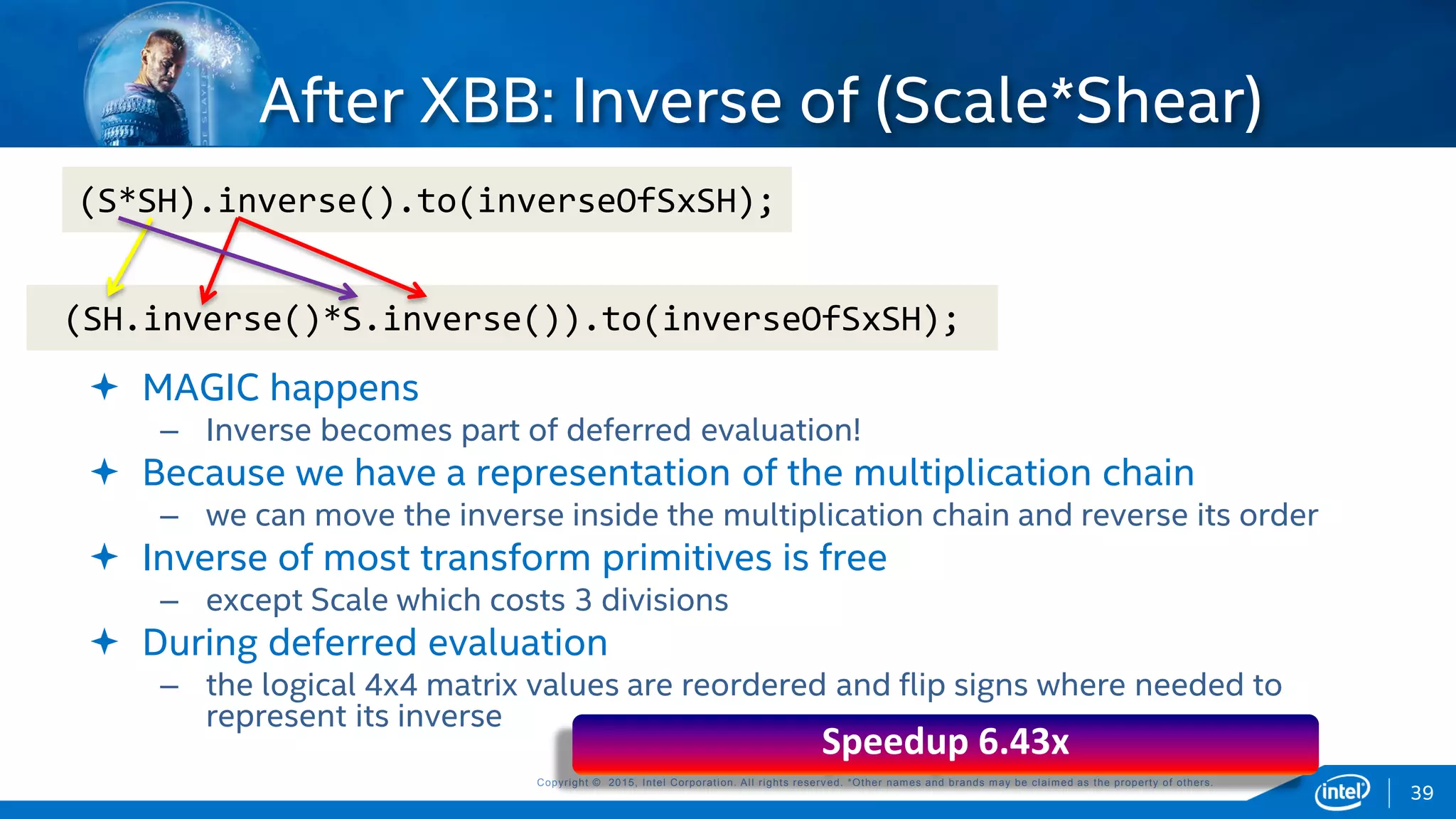 After XBB: Inverse of (Scale*Shear)

(S*SH).inverse().to(inverseOfSxSH);

(SH.inverse()*S.inverse()).to(inverseOfSxSH);

✦ MAGIC happens
– Inverse becomes part of deferred evaluation!

✦ Because we have a representation of the multiplication chain
– we can move the inverse inside the multiplication chain and reverse its order

✦ Inverse of most transform primitives is free
– except Scale which costs 3 divisions

✦ During deferred evaluation
– the logical 4x4 matrix values are reordered and flip signs where needed to represent its inverse

Speedup 6.43x

Copyright © 2015, Intel Corporation. All rights reserved. *Other names and brands may be claimed as the property of others.

intel 39